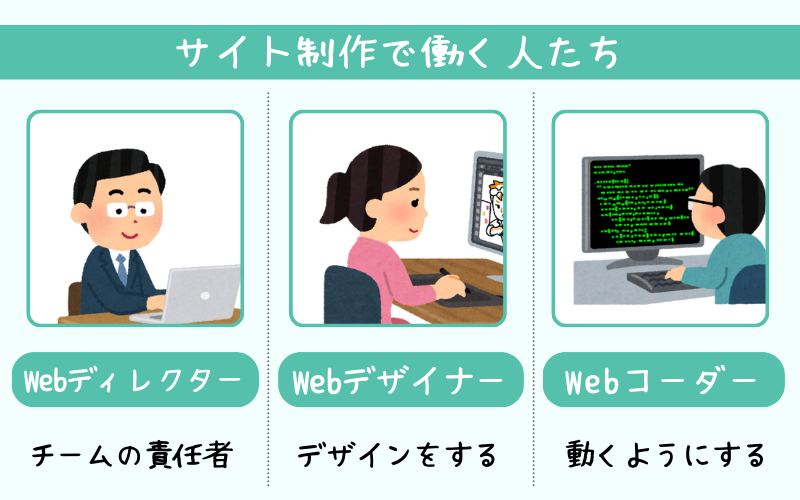 サイト制作で働く人たち

Webディレクター

チームの責任者

Webデザイナー

デザインをする

Webコーダー

動くようにする